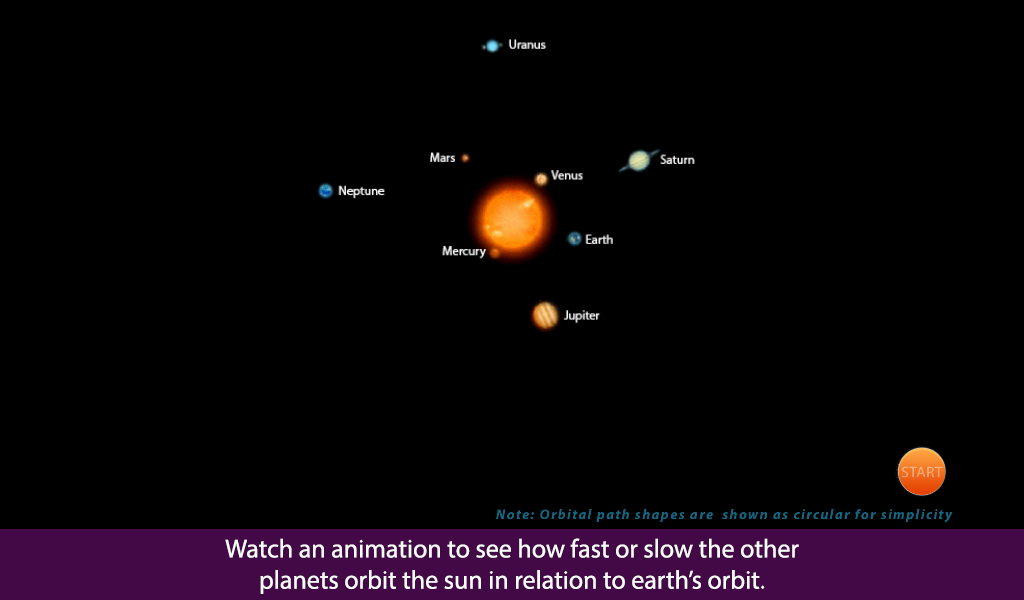 Uranus

Mars

Saturn

Venus

Neptune

Earth

Mercury

Jupiter

START

Note: Orbital path shapes are shown as circular for simplicity

Watch an animation to see how fast or slow the other planets orbit the sun in relation to earth's orbit.